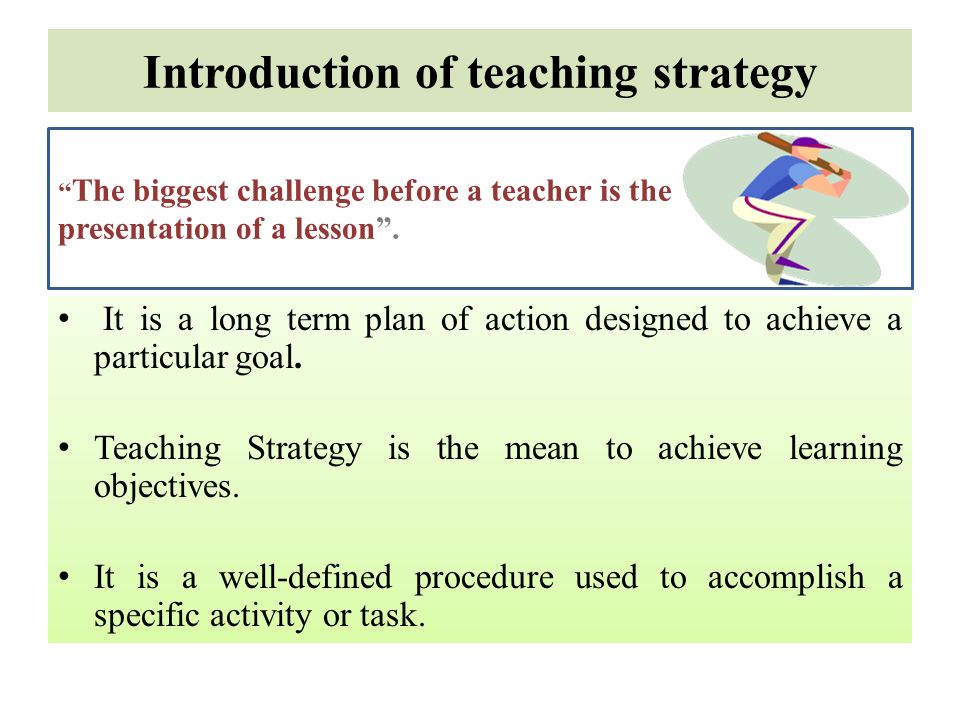 Introduction of teaching strategy

“The biggest challenge before a teacher is the presentation of a lesson”.

• It is a long term plan of action designed to achieve a particular goal.

• Teaching Strategy is the mean to achieve learning objectives.

• It is a well-defined procedure used to accomplish a specific activity or task.